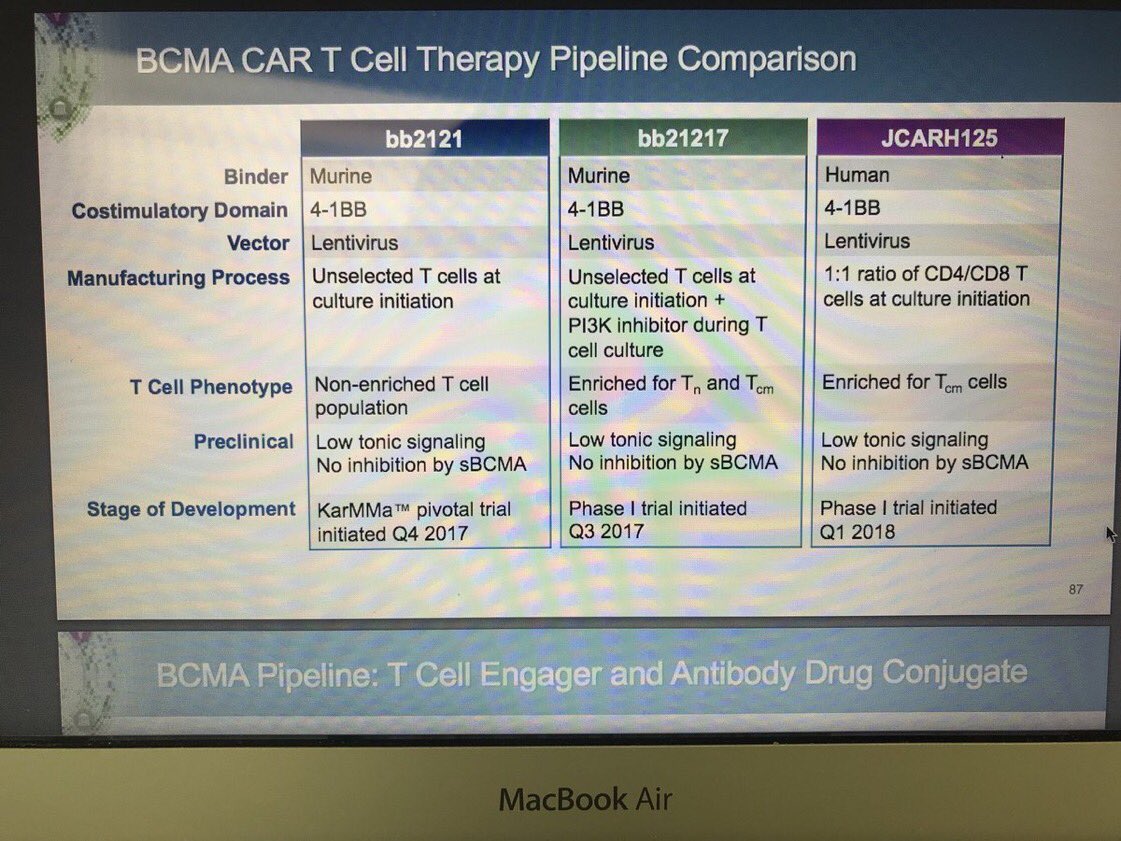 BCMA CAR T Cell Therapy Pipeline Comparison

| | bb2121 | bb21217 | JCARH125 |
|---|---|---|---|
| Binder | Murine | Murine | Human |
| Costimulatory Domain | 4-1BB | 4-1BB | 4-1BB |
| Vector | Lentivirus | Lentivirus | Lentivirus |
| Manufacturing Process | Unselected T cells at culture initiation | Unselected T cells at culture initiation + PI3K inhibitor during T cell culture | 1:1 ratio of CD4/CD8 T cells at culture initiation |
| T Cell Phenotype | Non-enriched T cell population | Enriched for $T_n$ and $T_{cm}$ cells | Enriched for $T_{cm}$ cells |
| Preclinical | Low tonic signaling No inhibition by sBCMA | Low tonic signaling No inhibition by sBCMA | Low tonic signaling No inhibition by sBCMA |
| Stage of Development | KarMMa™ pivotal trial initiated Q4 2017 | Phase I trial initiated Q3 2017 | Phase I trial initiated Q1 2018 |

87

BCMA Pipeline: T Cell Engager and Antibody Drug Conjugate

MacBook Air